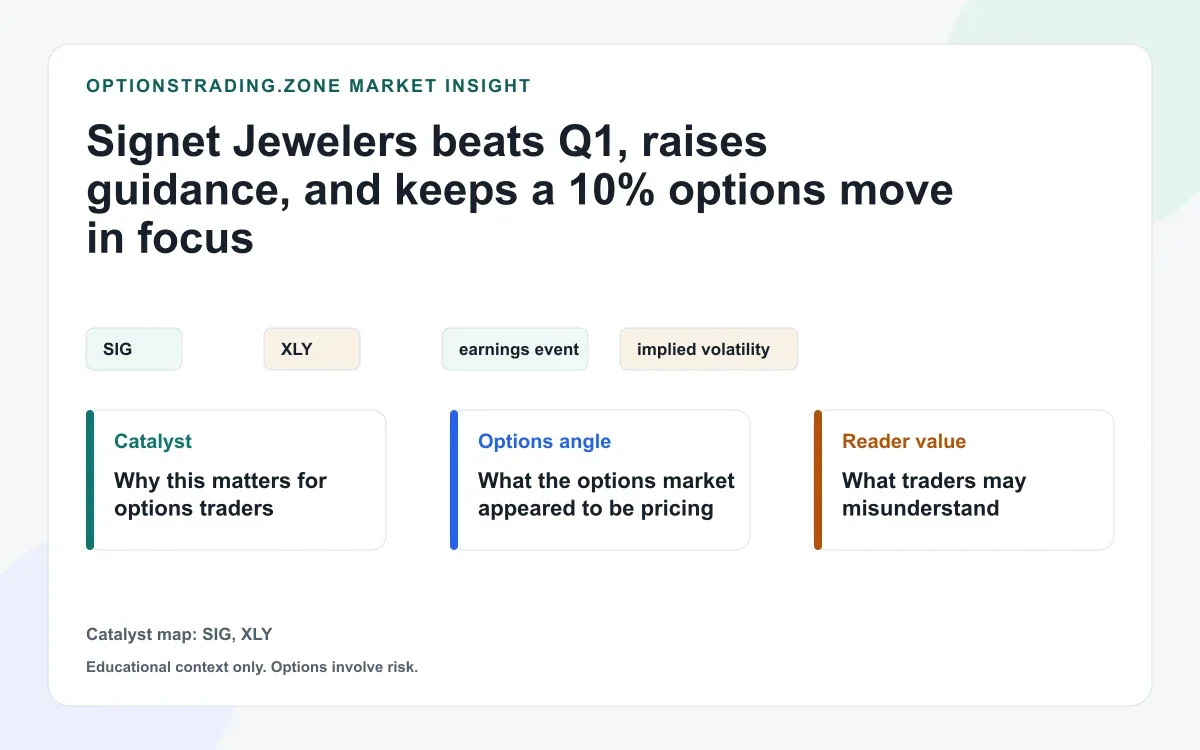 OPTIONSTRADING.ZONE MARKET INSIGHT

Signet Jewelers beats Q1, raises guidance, and keeps a 10% options move in focus

SIG

XLY

earnings event

implied volatility

Catalyst
Why this matters for options traders

Options angle
What the options market appeared to be pricing

Reader value
What traders may misunderstand

Catalyst map: SIG, XLY

Educational context only. Options involve risk.